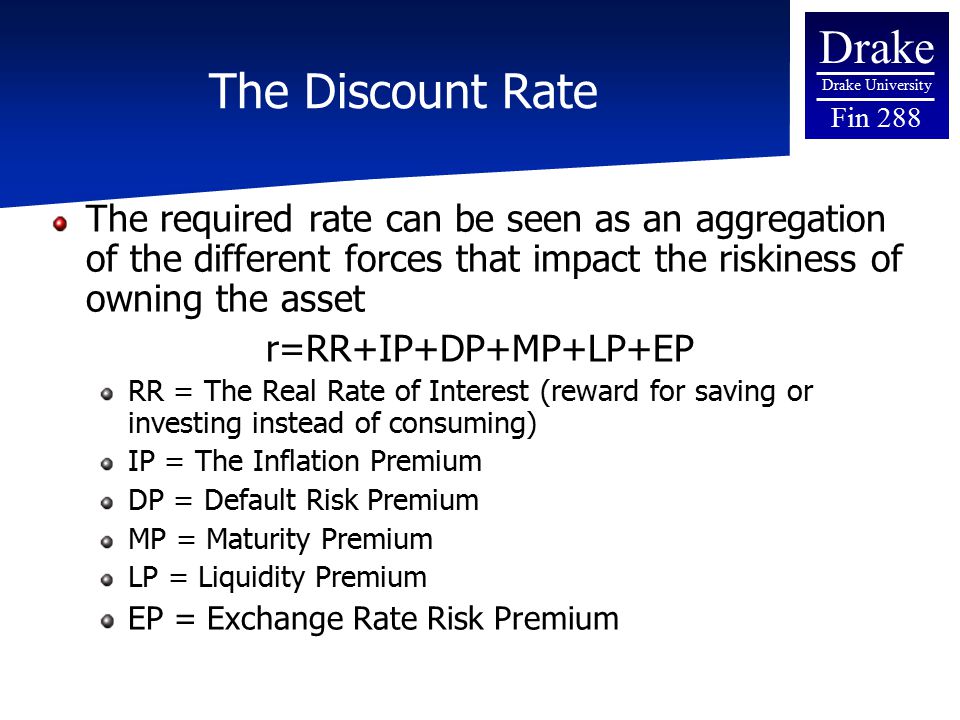 The Discount Rate

Drake
Drake University
Fin 288

The required rate can be seen as an aggregation of the different forces that impact the riskiness of owning the asset

r=RR+IP+DP+MP+LP+EP

RR = The Real Rate of Interest (reward for saving or investing instead of consuming)

IP = The Inflation Premium

DP = Default Risk Premium

MP = Maturity Premium

LP = Liquidity Premium

EP = Exchange Rate Risk Premium